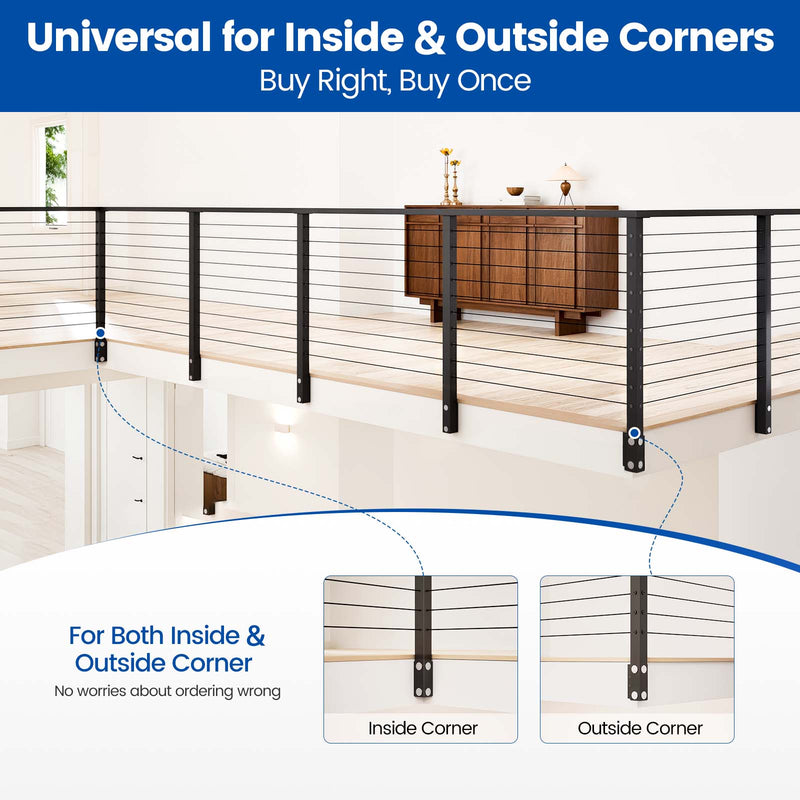 Universal for Inside & Outside Corners
Buy Right, Buy Once

For Both Inside & Outside Corner
No worries about ordering wrong

Inside Corner

Outside Corner